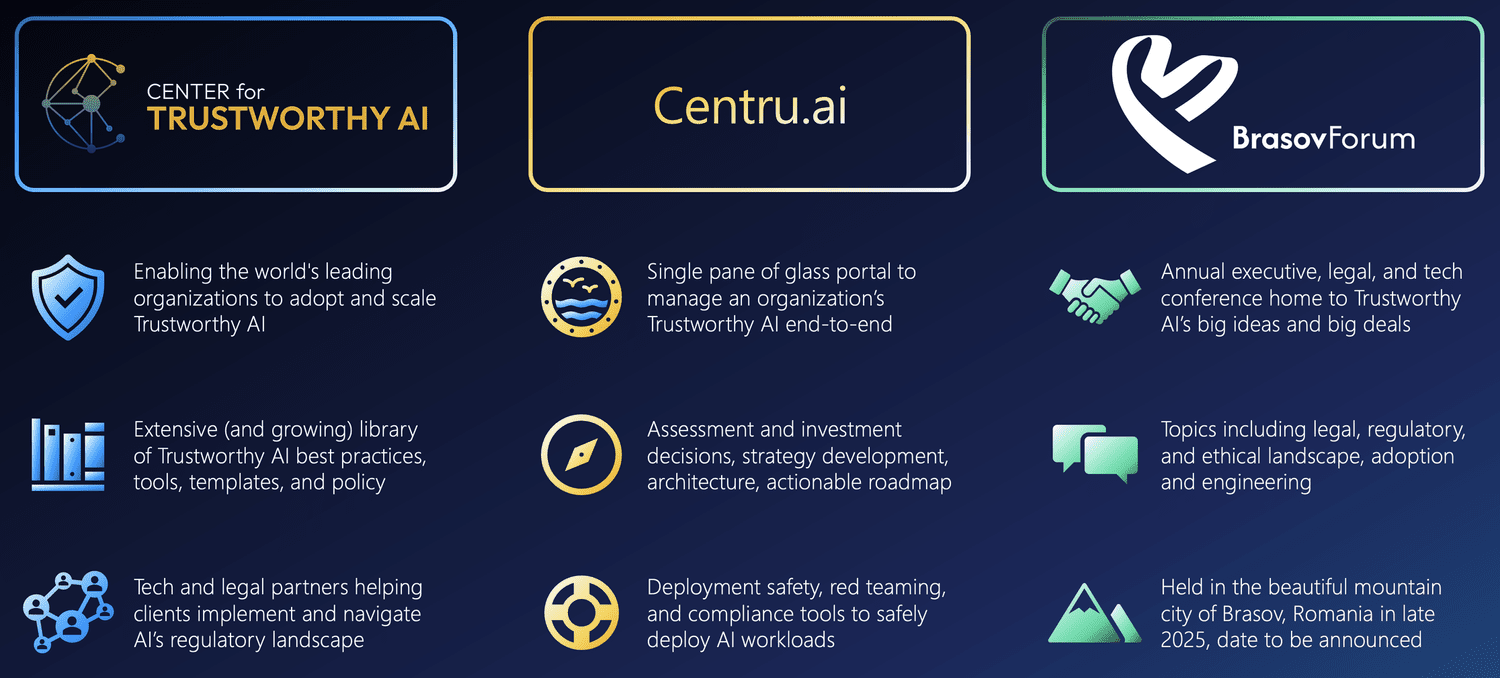 CENTER for
TRUSTWORTHY AI

Enabling the world's leading organizations to adopt and scale Trustworthy AI

Extensive (and growing) library of Trustworthy AI best practices, tools, templates, and policy

Tech and legal partners helping clients implement and navigate AI's regulatory landscape

Centru.ai

Single pane of glass portal to manage an organization's Trustworthy AI end-to-end

Assessment and investment decisions, strategy development, architecture, actionable roadmap

Deployment safety, red teaming, and compliance tools to safely deploy AI workloads

BrasovForum

Annual executive, legal, and tech conference home to Trustworthy AI's big ideas and big deals

Topics including legal, regulatory, and ethical landscape, adoption and engineering

Held in the beautiful mountain city of Brasov, Romania in late 2025, date to be announced